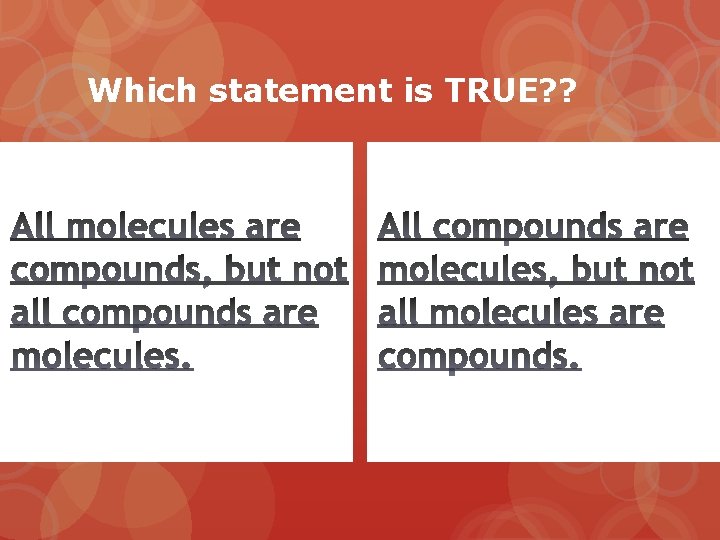 Which statement is TRUE??

All molecules are compounds, but not all compounds are molecules.

All compounds are molecules, but not all molecules are compounds.